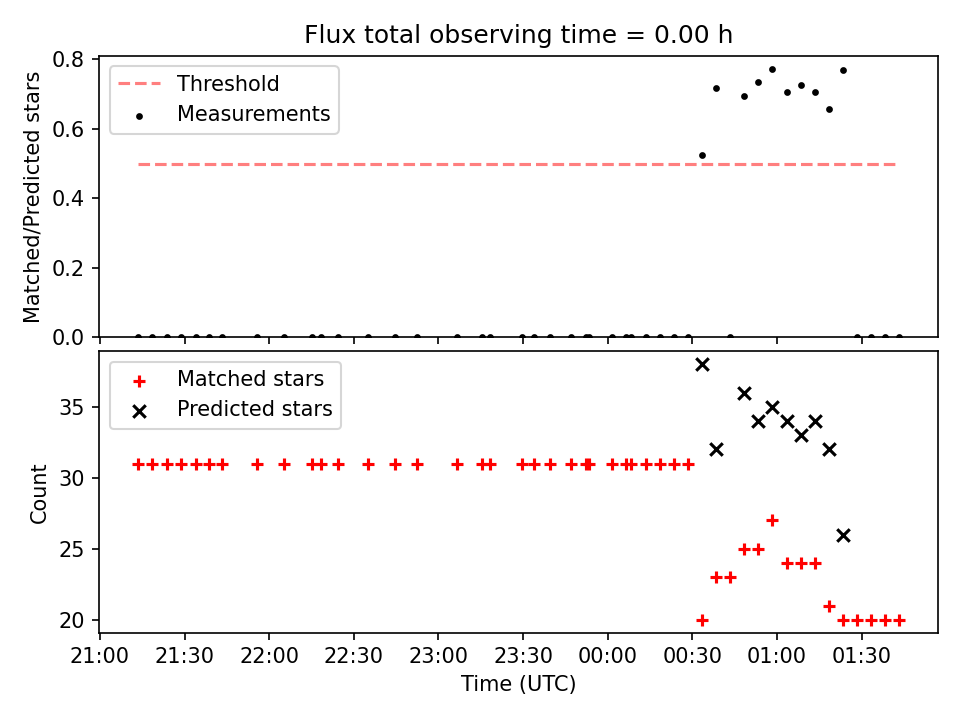 Flux total observing time = 0.00 h

Threshold
Measurements

Matched/Predicted stars

0.8
0.6
0.4
0.2
0.0

Matched stars
Predicted stars

Count

35
30
25
20

21:00 21:30 22:00 22:30 23:00 23:30 00:00 00:30 01:00 01:30

Time (UTC)